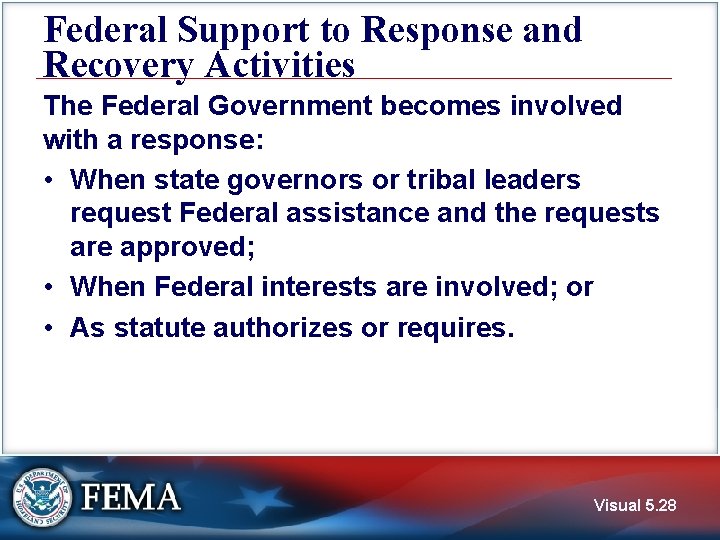 Federal Support to Response and Recovery Activities

The Federal Government becomes involved with a response:

• When state governors or tribal leaders request Federal assistance and the requests are approved;
• When Federal interests are involved; or
• As statute authorizes or requires.

U.S. DEPARTMENT OF HOMELAND SECURITY

FEMA

Visual 5.28